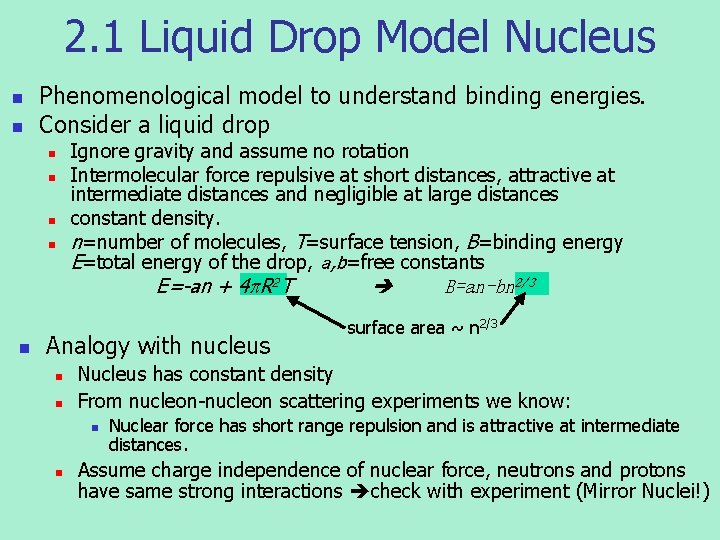 2.1 Liquid Drop Model Nucleus

- Phenomenological model to understand binding energies.
- Consider a liquid drop
  - Ignore gravity and assume no rotation
  - Intermolecular force repulsive at short distances, attractive at intermediate distances and negligible at large distances
  - constant density.
  - $n$=number of molecules, $T$=surface tension, $B$=binding energy $E$=total energy of the drop, $a,b$=free constants

$E=-an + 4\pi R^2 T$ ➔ $B=an-bn^{2/3}$

surface area ~ $n^{2/3}$

- Analogy with nucleus
  - Nucleus has constant density
  - From nucleon-nucleon scattering experiments we know:
    - Nuclear force has short range repulsion and is attractive at intermediate distances.
  - Assume charge independence of nuclear force, neutrons and protons have same strong interactions ➔check with experiment (Mirror Nuclei!)